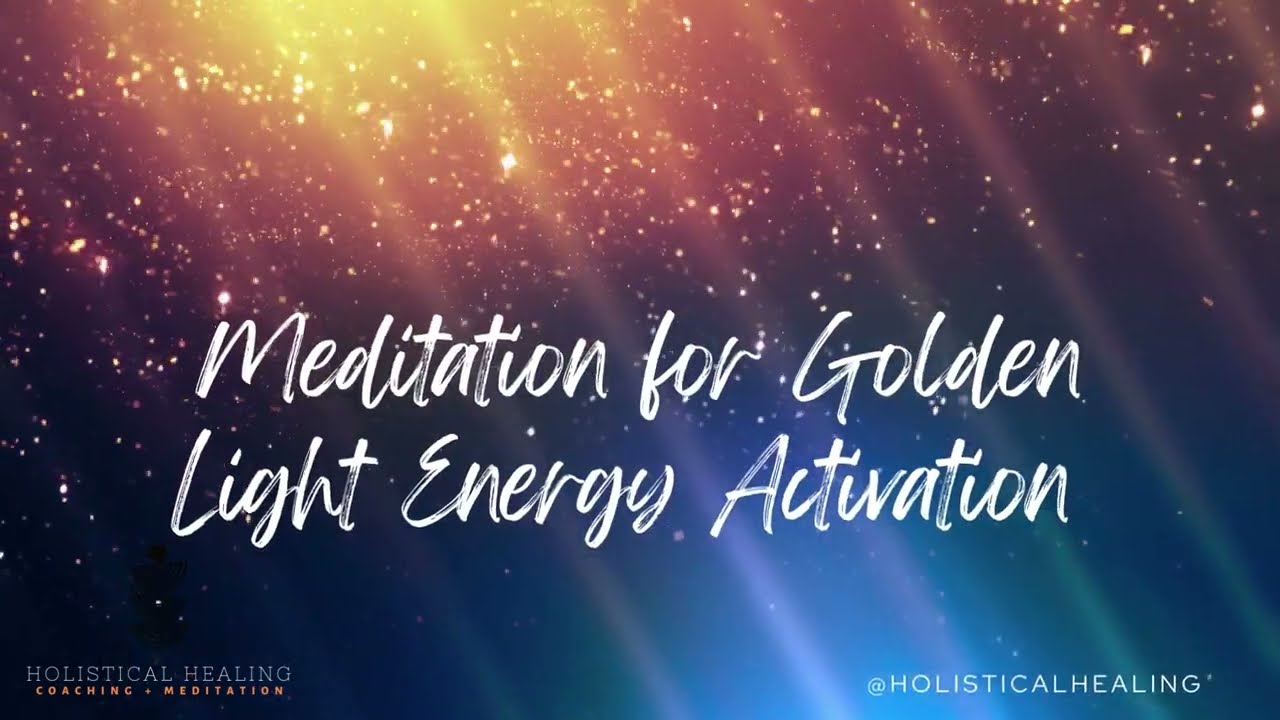 Meditation for Golden Light Energy Activation

HOLISTICAL HEALING
COACHING + MEDITATION

@HOLISTICALHEALING